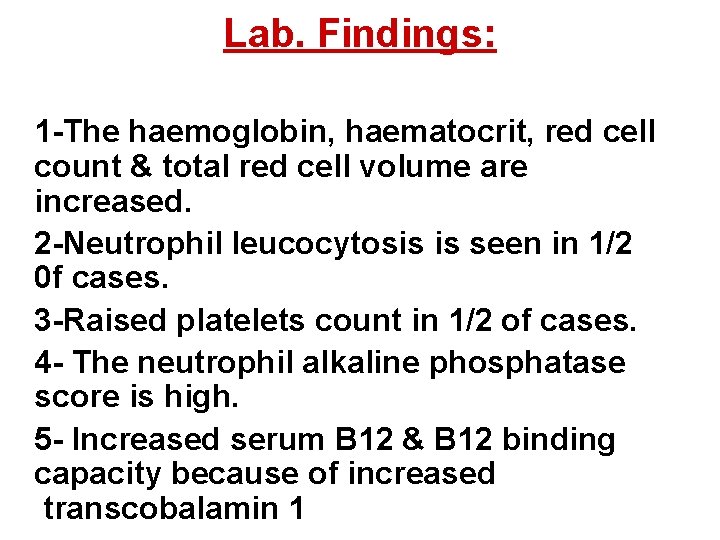 Lab. Findings:

1-The haemoglobin, haematocrit, red cell count & total red cell volume are increased.

2-Neutrophil leucocytosis is seen in 1/2 0f cases.

3-Raised platelets count in 1/2 of cases.

4- The neutrophil alkaline phosphatase score is high.

5- Increased serum B12 & B12 binding capacity because of increased transcobalamin 1